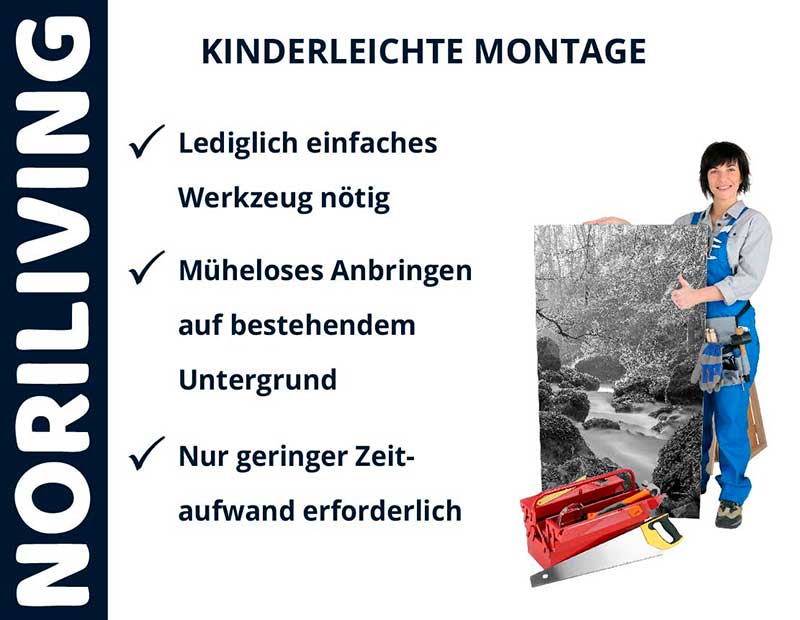 NORILIVING

KINDERLEICHTE MONTAGE

✓ Lediglich einfaches Werkzeug nötig

✓ Müheloses Anbringen auf bestehendem Untergrund

✓ Nur geringer Zeitaufwand erforderlich